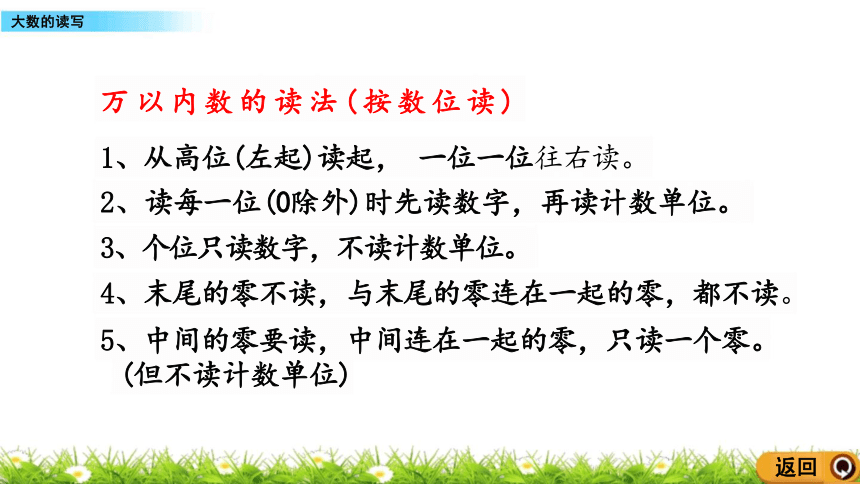 大数的读写

万以内数的读法（按数位读）

1、从高位(左起)读起， 一位一位往右读。

2、读每一位(0除外)时先读数字，再读计数单位。

3、个位只读数字，不读计数单位。

4、末尾的零不读，与末尾的零连在一起的零，都不读。

5、中间的零要读，中间连在一起的零，只读一个零。(但不读计数单位)

返回